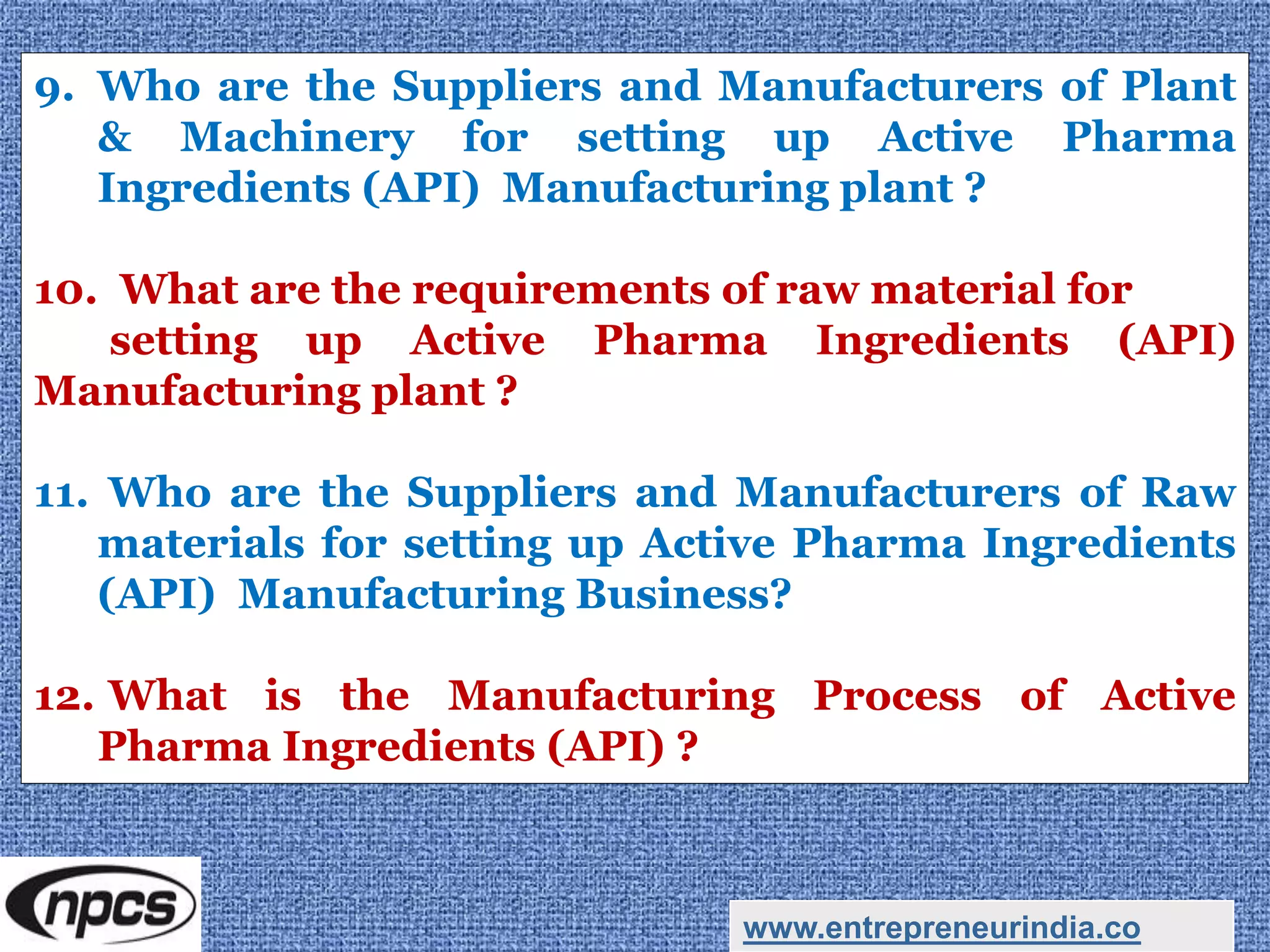 9. Who are the Suppliers and Manufacturers of Plant & Machinery for setting up Active Pharma Ingredients (API) Manufacturing plant ?

10. What are the requirements of raw material for setting up Active Pharma Ingredients (API) Manufacturing plant ?

11. Who are the Suppliers and Manufacturers of Raw materials for setting up Active Pharma Ingredients (API) Manufacturing Business?

12. What is the Manufacturing Process of Active Pharma Ingredients (API) ?

npcs

www.entrepreneurindia.co